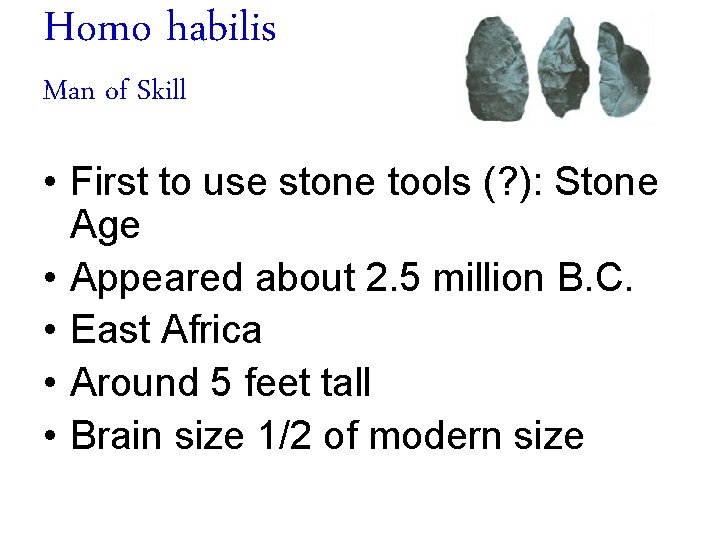 Homo habilis

Man of Skill

• First to use stone tools (?): Stone Age
• Appeared about 2.5 million B.C.
• East Africa
• Around 5 feet tall
• Brain size 1/2 of modern size